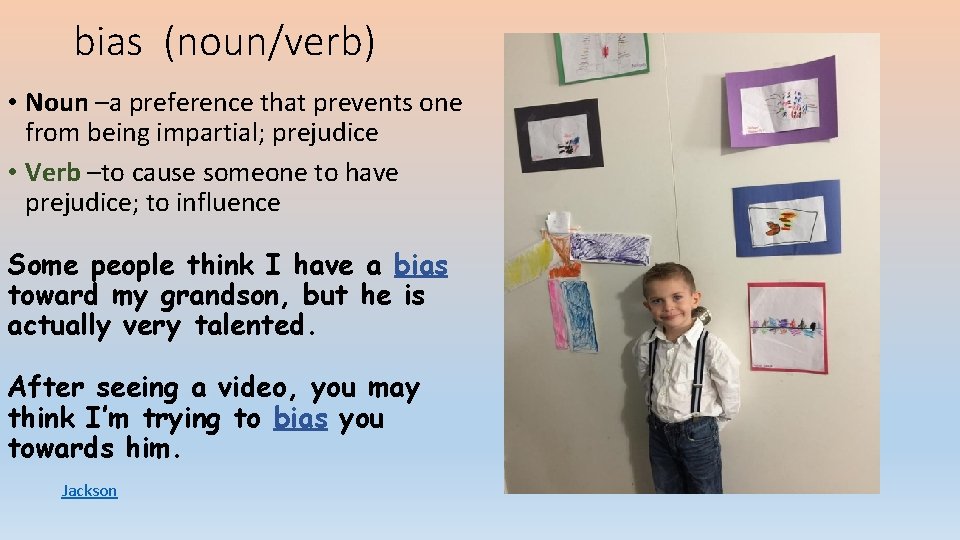 bias (noun/verb)

• Noun –a preference that prevents one from being impartial; prejudice
• Verb –to cause someone to have prejudice; to influence

Some people think I have a bias toward my grandson, but he is actually very talented.

After seeing a video, you may think I'm trying to bias you towards him.

Jackson